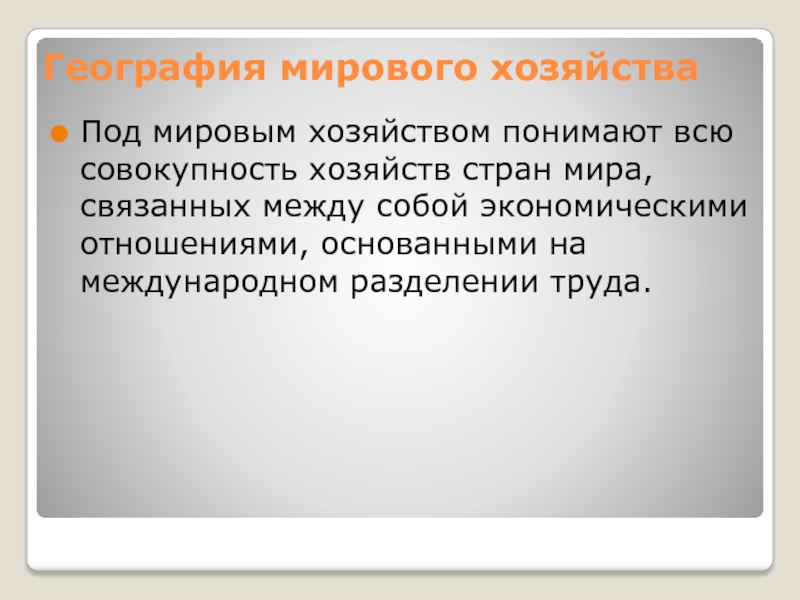 География мирового хозяйства

Под мировым хозяйством понимают всю совокупность хозяйств стран мира, связанных между собой экономическими отношениями, основанными на международном разделении труда.